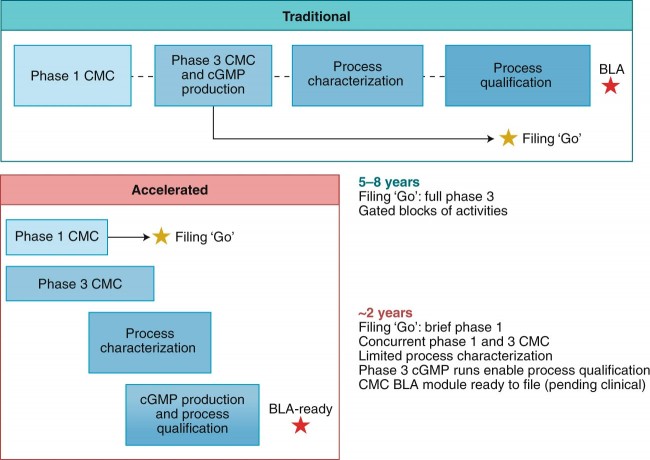 Traditional

Phase 1 CMC

Phase 3 CMC and cGMP production

Process characterization

Process qualification

BLA

Filing 'Go'

Accelerated

Phase 1 CMC

Filing 'Go'

Phase 3 CMC

Process characterization

cGMP production and process qualification

BLA-ready

5–8 years
Filing 'Go': full phase 3
Gated blocks of activities

~2 years
Filing 'Go': brief phase 1
Concurrent phase 1 and 3 CMC
Limited process characterization
Phase 3 cGMP runs enable process qualification
CMC BLA module ready to file (pending clinical)